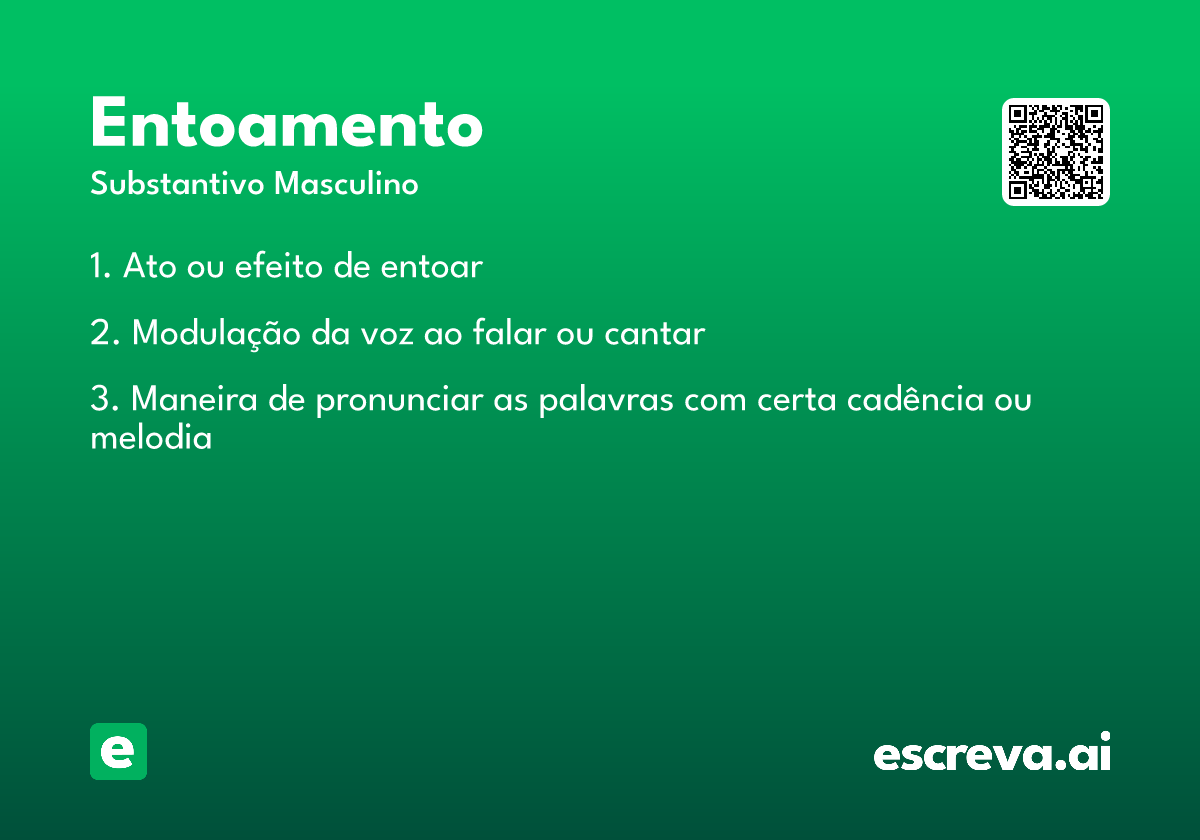 Entoamento
Substantivo Masculino

1. Ato ou efeito de entoar

2. Modulação da voz ao falar ou cantar

3. Maneira de pronunciar as palavras com certa cadência ou melodia

e

escreva.ai